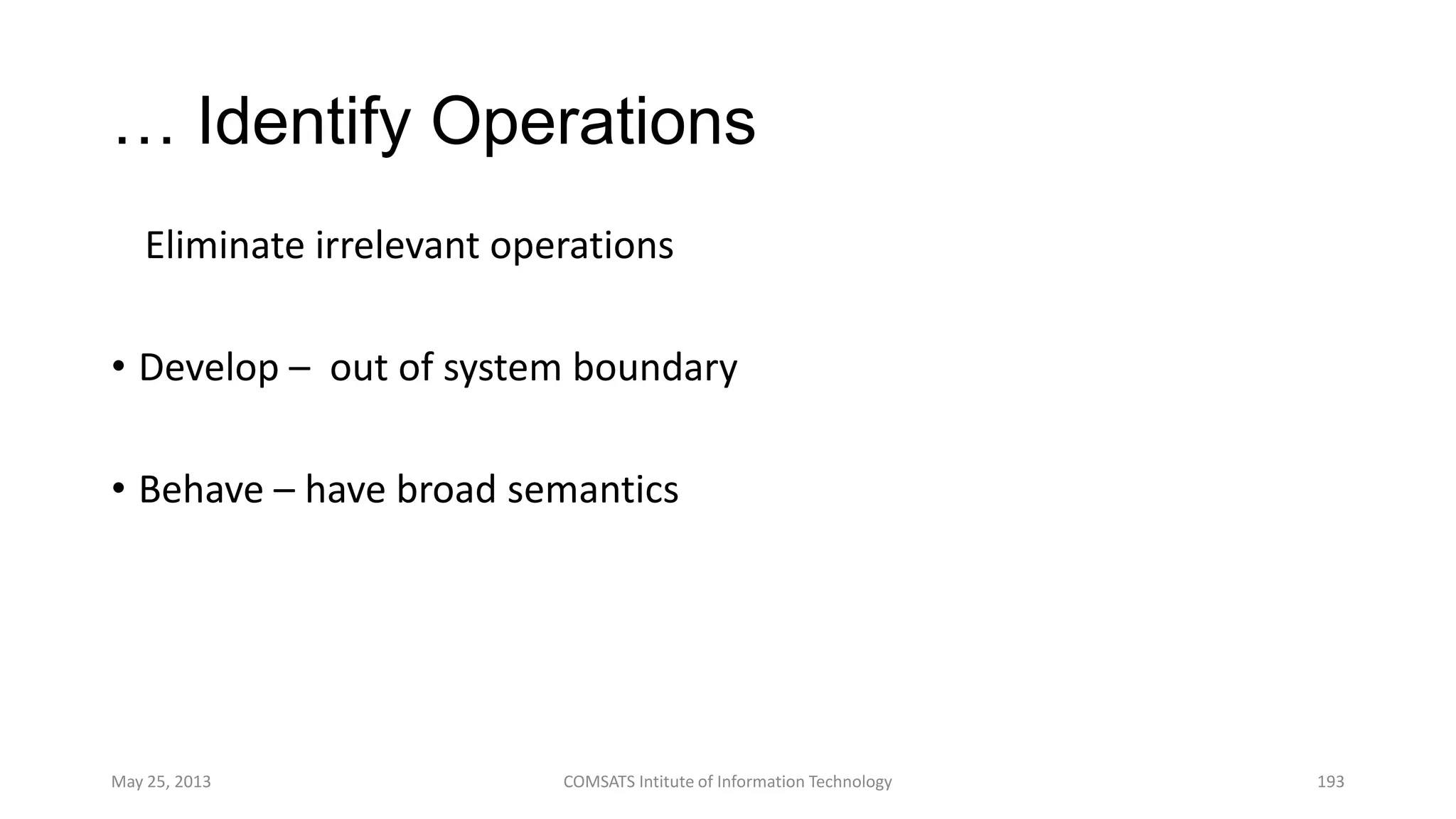 … Identify Operations

Eliminate irrelevant operations

• Develop – out of system boundary

• Behave – have broad semantics

May 25, 2013

COMSATS Intitute of Information Technology

193